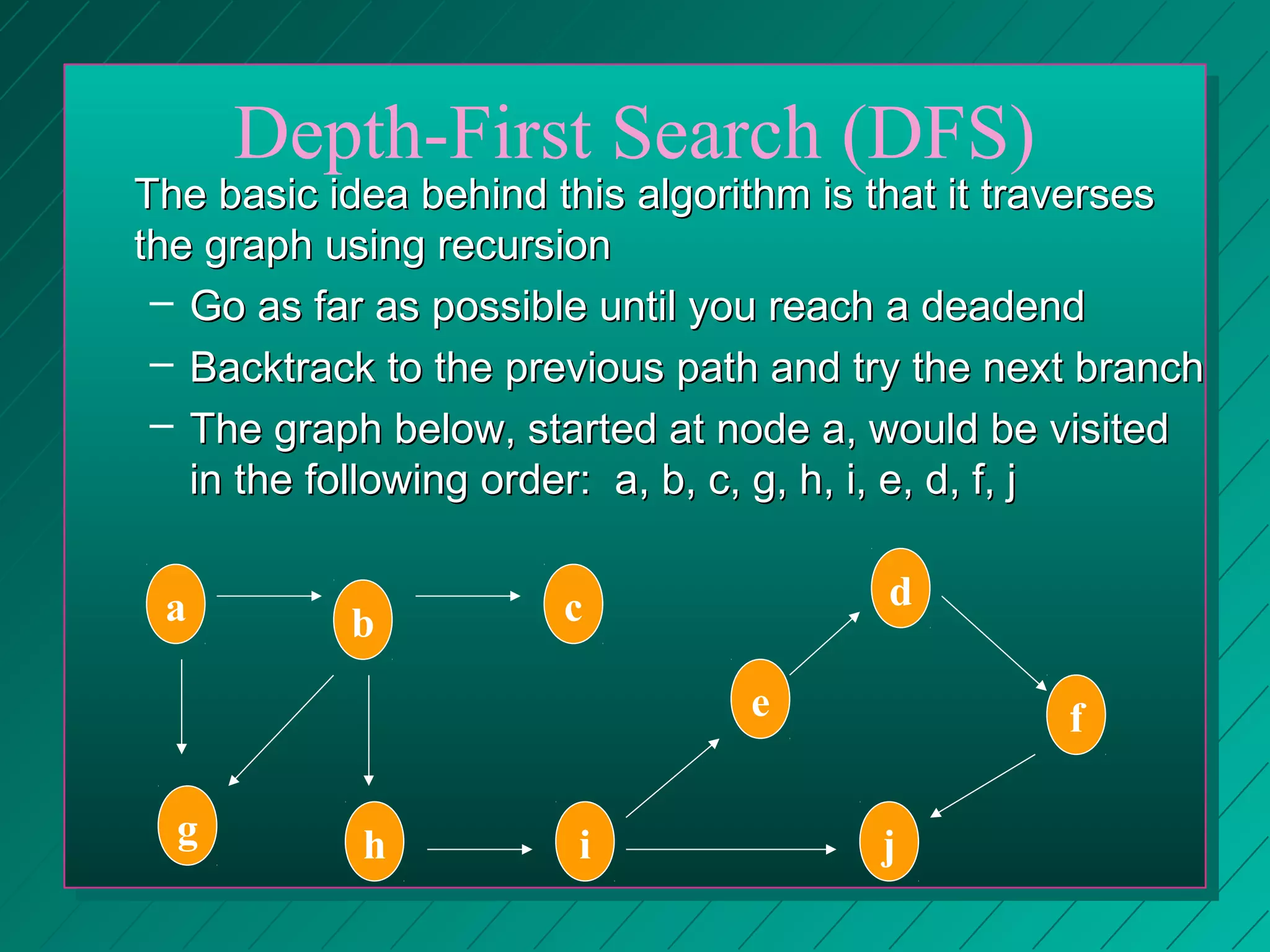 Depth-First Search (DFS)

The basic idea behind this algorithm is that it traverses the graph using recursion

– Go as far as possible until you reach a deadend

– Backtrack to the previous path and try the next branch

– The graph below, started at node a, would be visited in the following order: a, b, c, g, h, i, e, d, f, j

a b c d e f g h i j